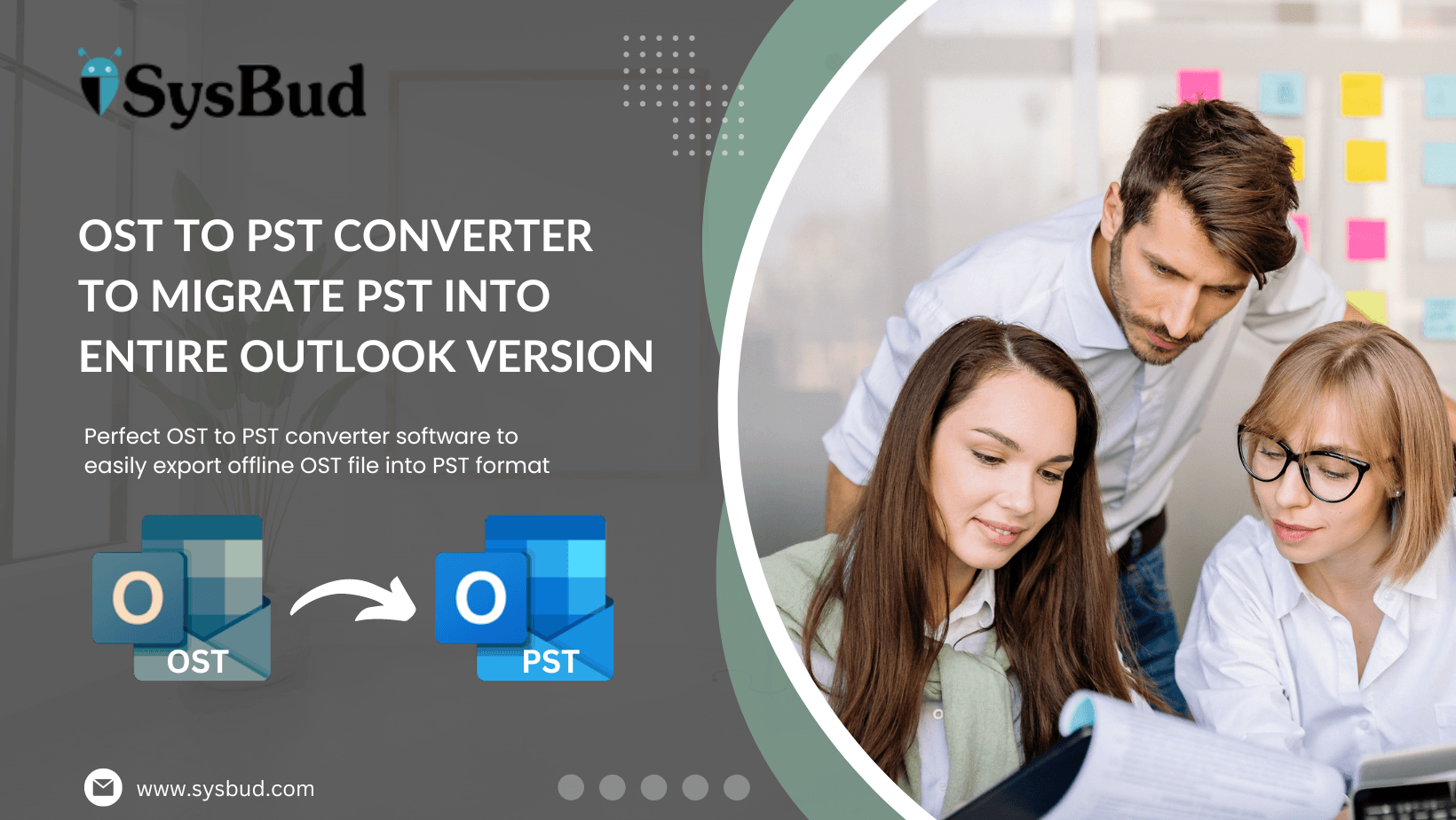 SysBud

OST TO PST CONVERTER TO MIGRATE PST INTO ENTIRE OUTLOOK VERSION

Perfect OST to PST converter software to easily export offline OST file into PST format

O
OST

O
PST

www.sysbud.com